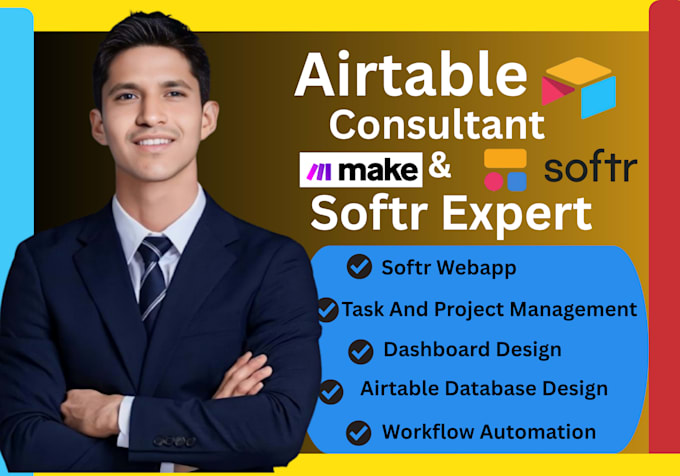 Airtable
Consultant
make & softr
Softr Expert

Softr Webapp
Task And Project Management
Dashboard Design
Airtable Database Design
Workflow Automation